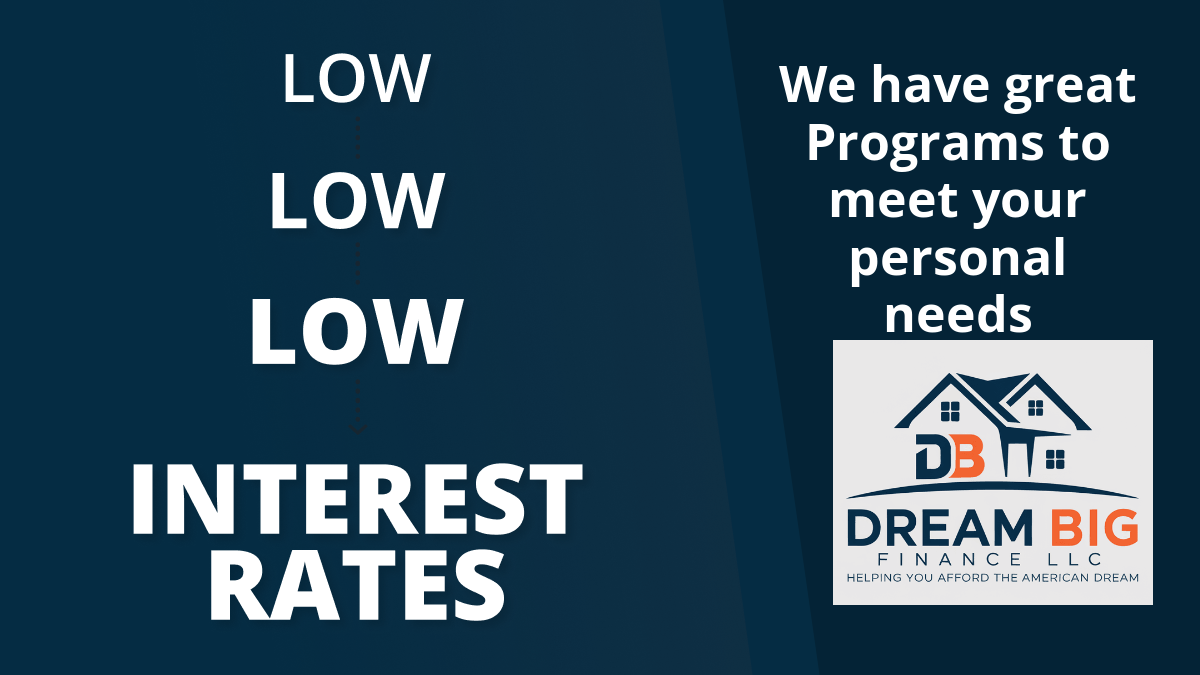 LOW
LOW
LOW
INTEREST RATES

We have great Programs to meet your personal needs

DB

DREAM BIG
FINANCE LLC
HELPING YOU AFFORD THE AMERICAN DREAM